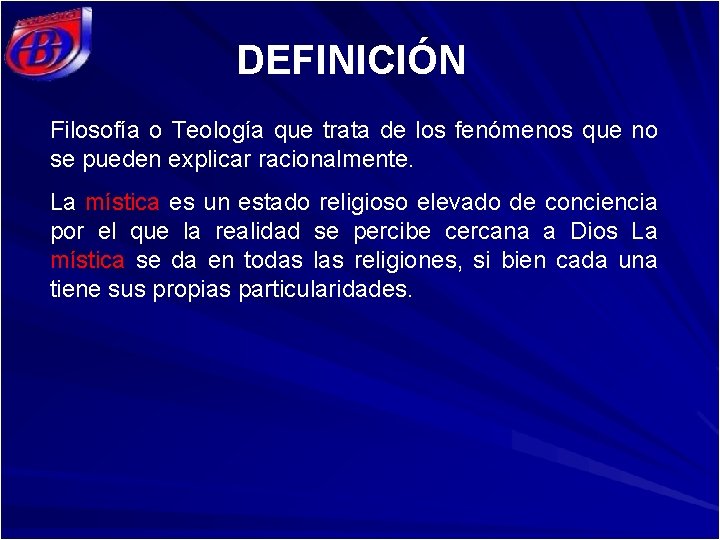 DEFINICIÓN

Filosofía o Teología que trata de los fenómenos que no se pueden explicar racionalmente.

La mística es un estado religioso elevado de conciencia por el que la realidad se percibe cercana a Dios La mística se da en todas las religiones, si bien cada una tiene sus propias particularidades.